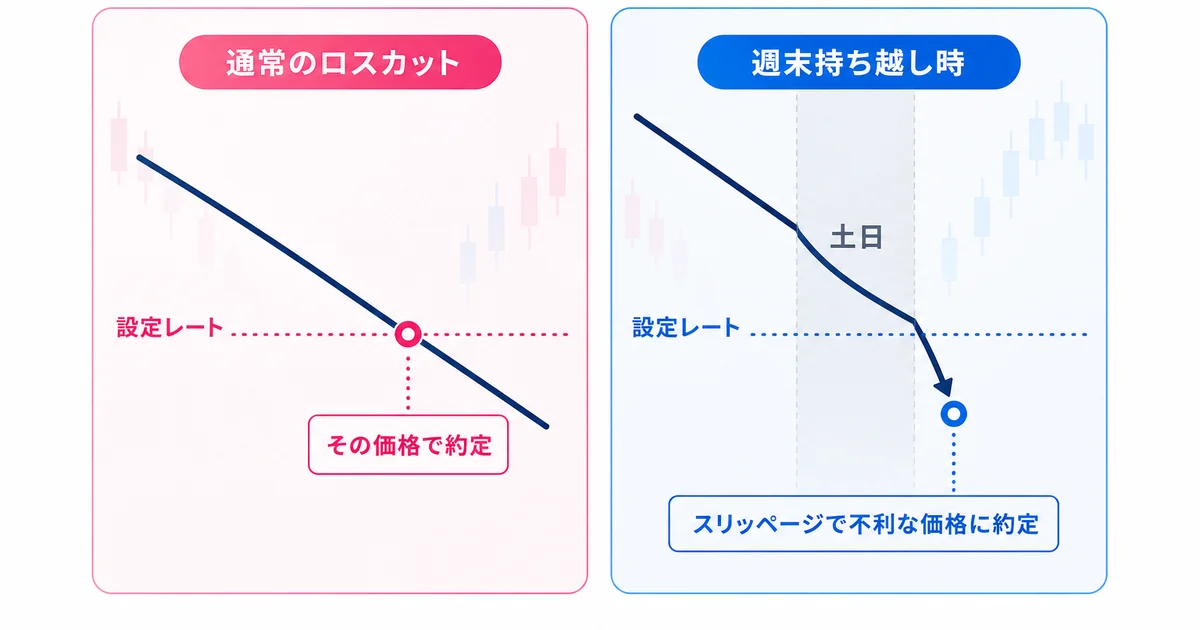 通常のロスカット

設定レート

その価格で約定

週末持ち越し時

土日

設定レート

スリッページで不利な価格に約定